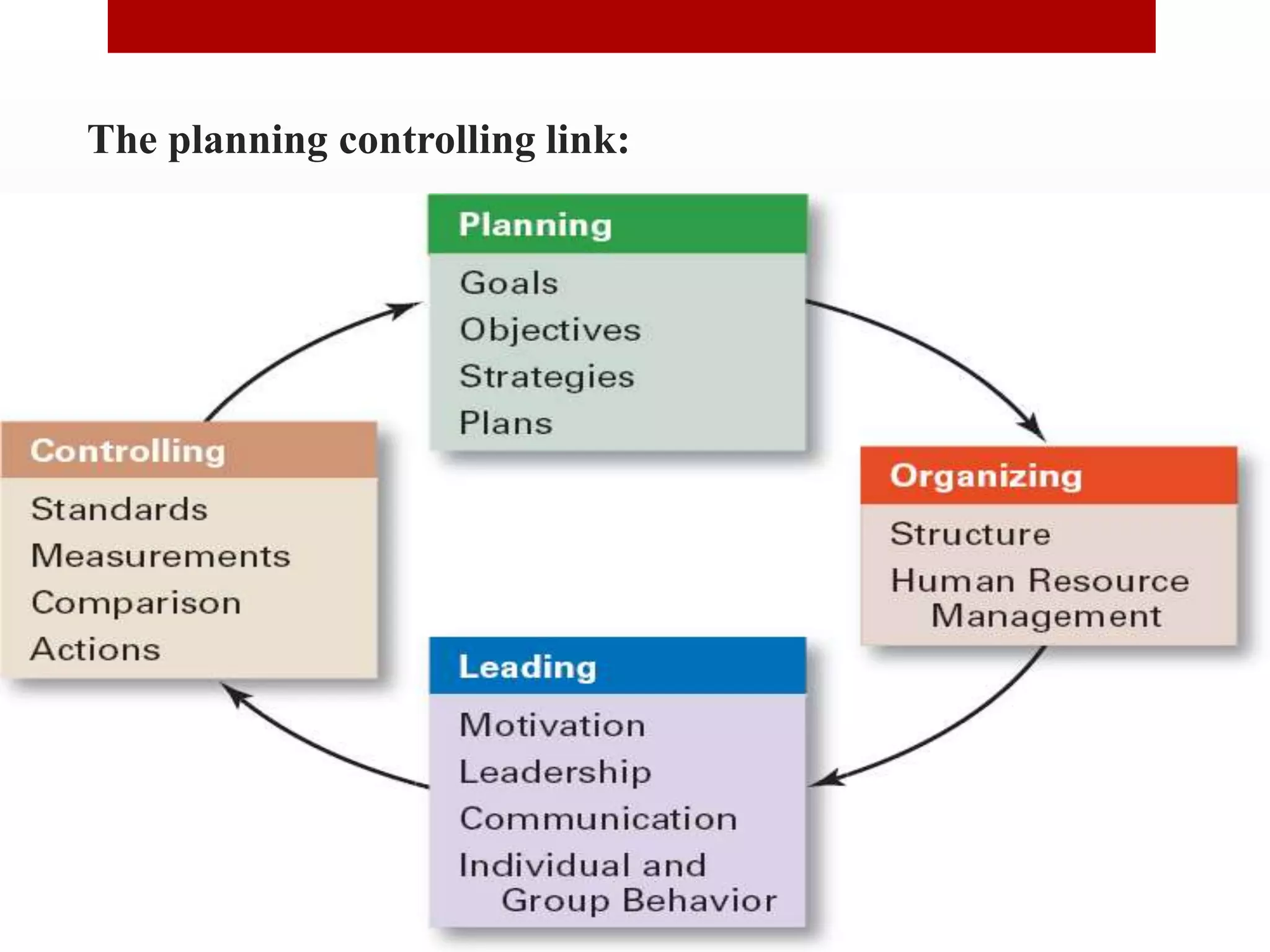 The planning controlling link:

Planning
Goals
Objectives
Strategies
Plans

Organizing
Structure
Human Resource Management

Leading
Motivation
Leadership
Communication
Individual and Group Behavior

Controlling
Standards
Measurements
Comparison
Actions